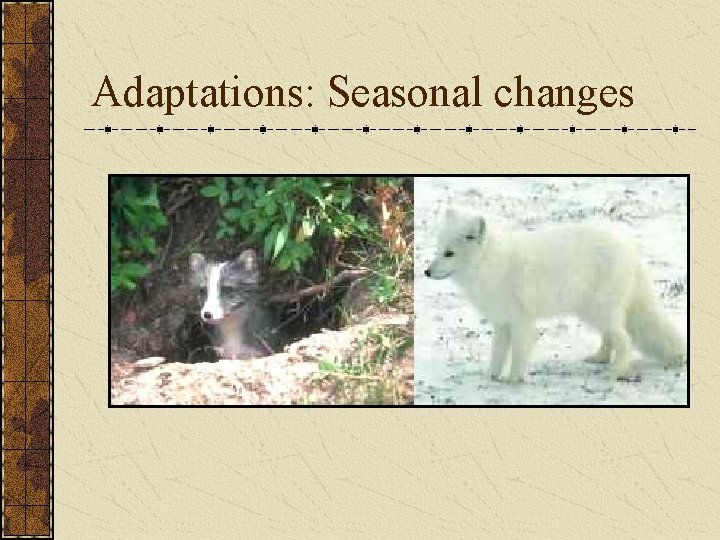 Adaptations: Seasonal changes